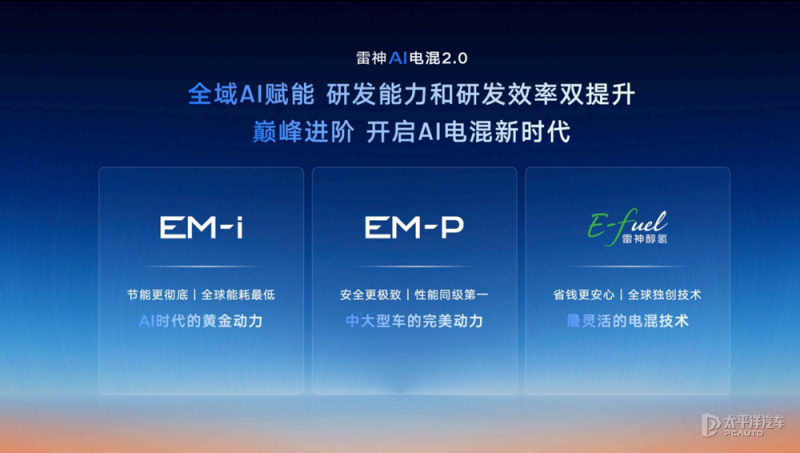 雷神AI电混2.0

全域AI赋能 研发能力和研发效率双提升
巅峰进阶 开启AI电混新时代

EM-i

节能更彻底 | 全球能耗最低
AI时代的黄金动力

EM-P

安全更极致 | 性能同级第一
中大型车的完美动力

E-fuel
雷神醇氢

省钱更安心 | 全球独创技术
最灵活的电混技术

太平洋汽车
PCAUTO